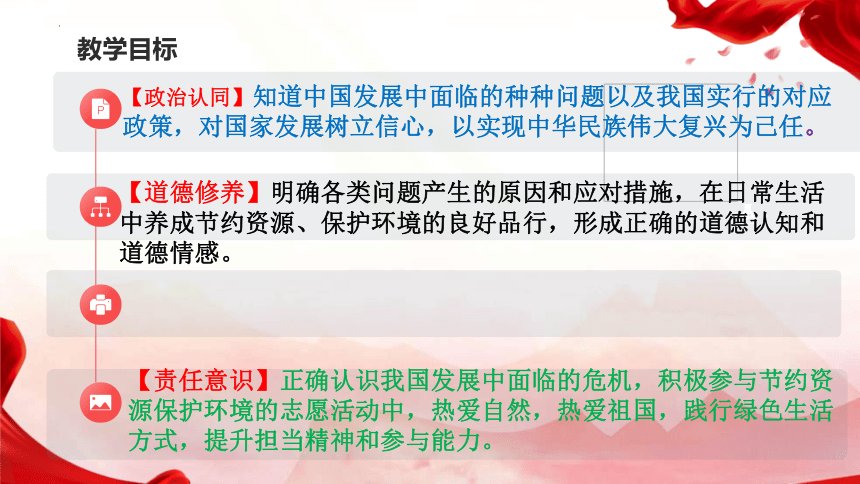 教学目标

【政治认同】知道中国发展中面临的种种问题以及我国实行的对应政策，对国家发展树立信心，以实现中华民族伟大复兴为己任。

【道德修养】明确各类问题产生的原因和应对措施，在日常生活中养成节约资源、保护环境的良好品行，形成正确的道德认知和道德情感。

【责任意识】正确认识我国发展中面临的危机，积极参与节约资源保护环境的志愿活动中，热爱自然，热爱祖国，践行绿色生活方式，提升担当精神和参与能力。